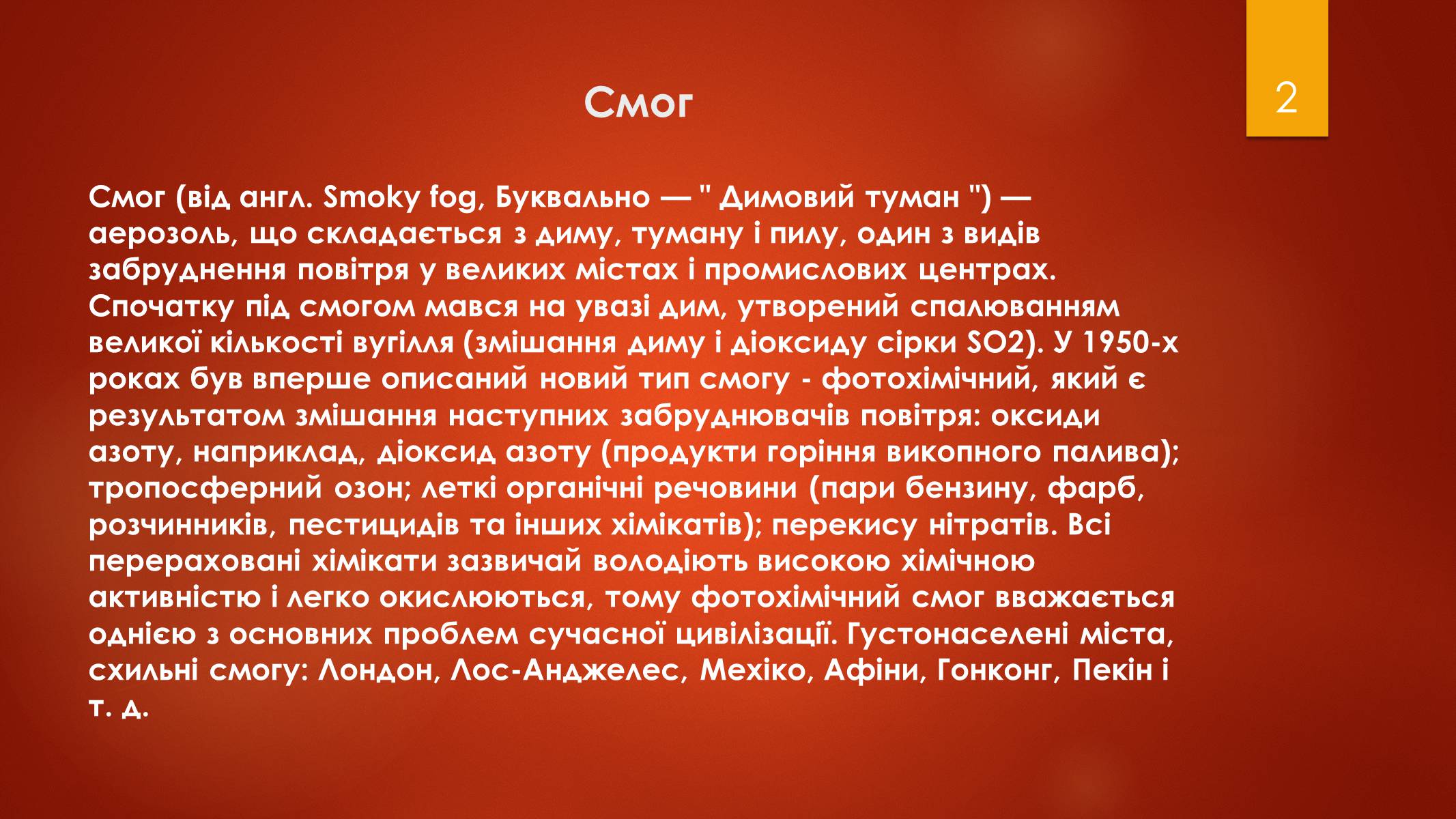 Смог

2

Смог (від англ. Smoky fog, Буквально — " Димовий туман ") — аерозоль, що складається з диму, туману і пилу, один з видів забруднення повітря у великих містах і промислових центрах. Спочатку під смогом мався на увазі дим, утворений спалюванням великої кількості вугілля (змішання диму і діоксиду сірки SO2). У 1950-х роках був вперше описаний новий тип смогу - фотохімічний, який є результатом змішання наступних забруднювачів повітря: оксиди азоту, наприклад, діоксид азоту (продукти горіння викопного палива); тропосферний озон; леткі органічні речовини (пари бензину, фарб, розчинників, пестицидів та інших хімікатів); перекису нітратів. Всі перераховані хімікати зазвичай володіють високою хімічною активністю і легко окислюються, тому фотохімічний смог вважається однією з основних проблем сучасної цивілізації. Густонаселені міста, схильні смогу: Лондон, Лос-Анджелес, Мехіко, Афіни, Гонконг, Пекін і т. д.